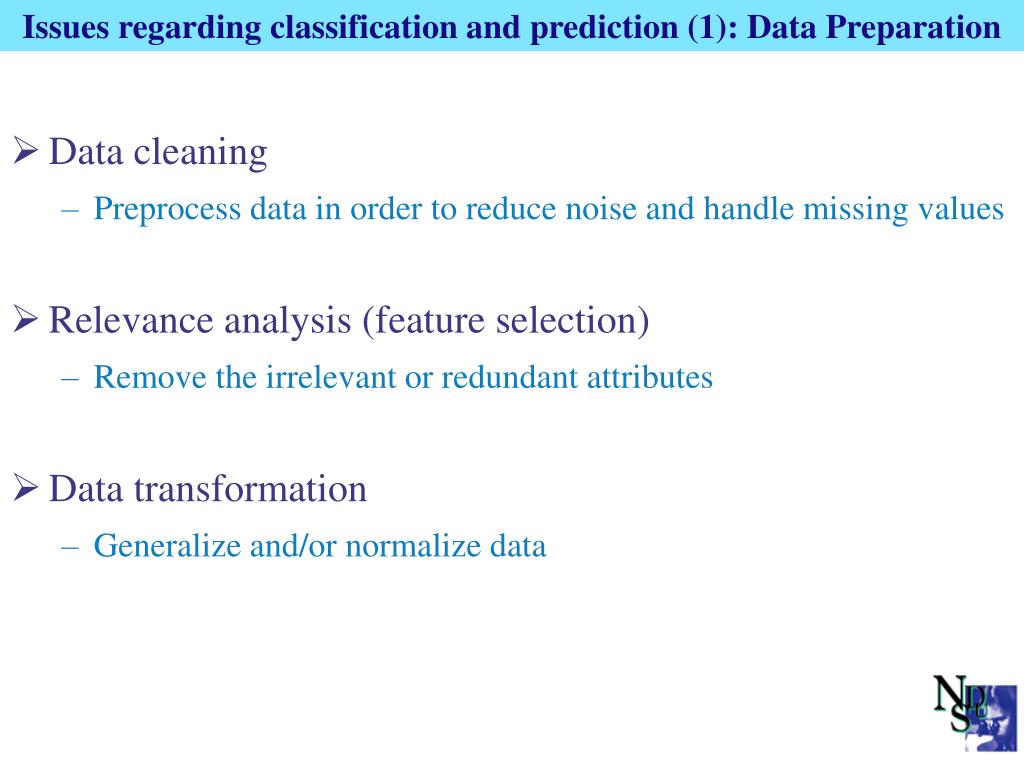 Issues regarding classification and prediction (1): Data Preparation

➢ Data cleaning

– Preprocess data in order to reduce noise and handle missing values

➢ Relevance analysis (feature selection)

– Remove the irrelevant or redundant attributes

➢ Data transformation

– Generalize and/or normalize data

NDS